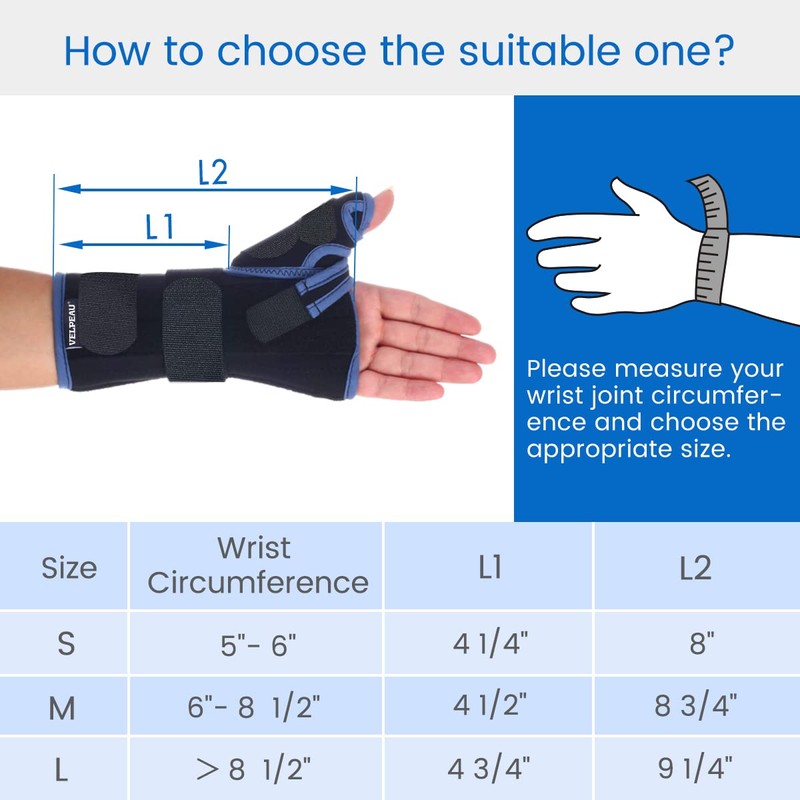 How to choose the suitable one?

L2

L1

VELPEAU

Please measure your wrist joint circumference and choose the appropriate size.

| Size | Wrist Circumference | L1 | L2 |
|---|---|---|---|
| S | 5"- 6" | 4 1/4" | 8" |
| M | 6"- 8 1/2" | 4 1/2" | 8 3/4" |
| L | > 8 1/2" | 4 3/4" | 9 1/4" |